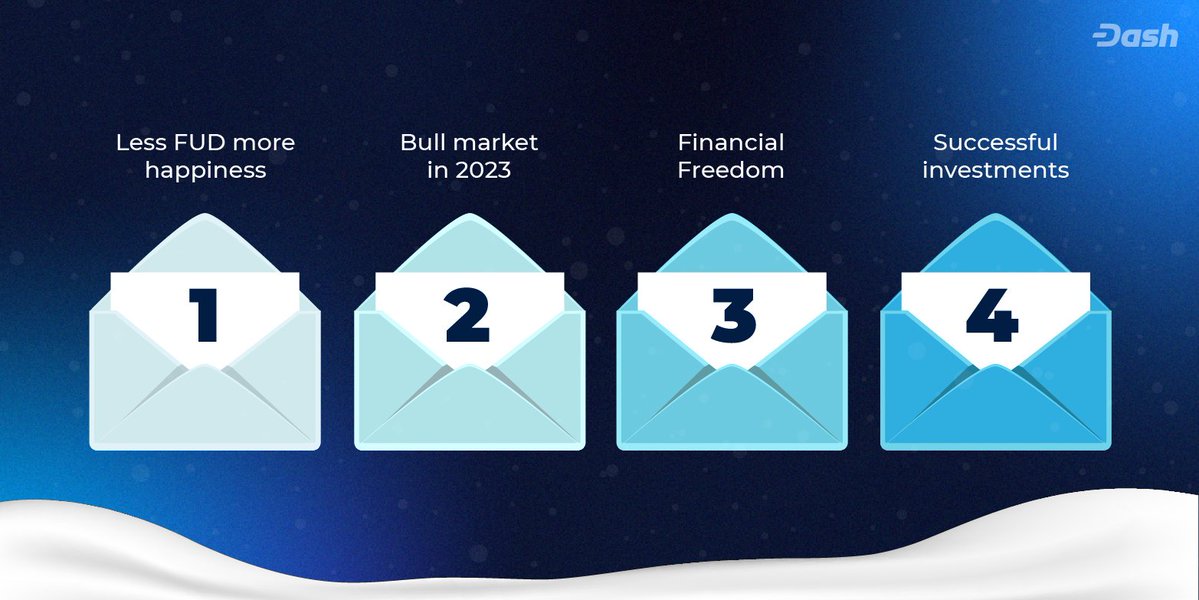 Dash

Less FUD more happiness

1

Bull market in 2023

2

Financial Freedom

3

Successful investments

4